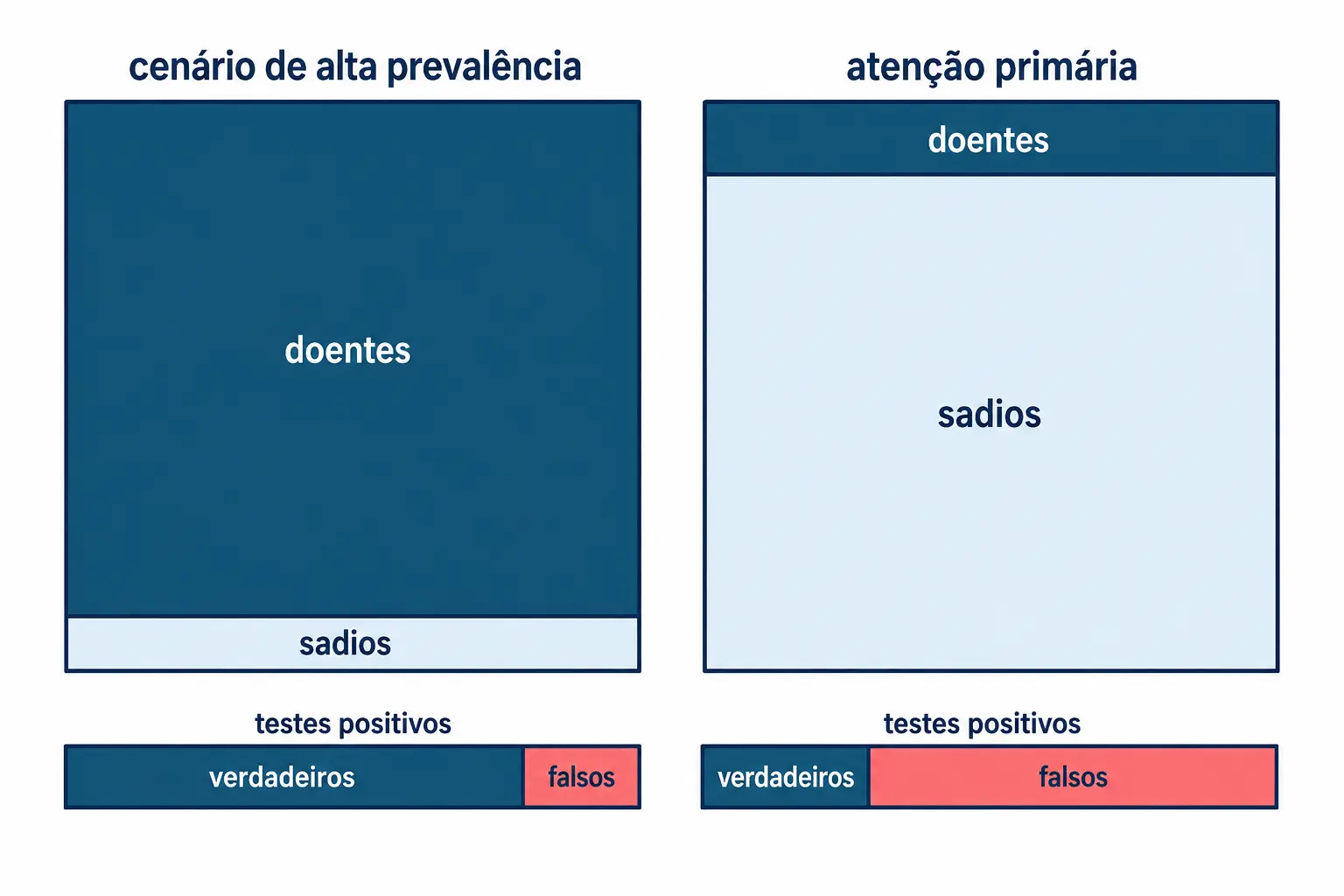 cenário de alta prevalência

doentes

sadios

testes positivos

verdadeiros

falsos

atenção primária

doentes

sadios

testes positivos

verdadeiros

falsos